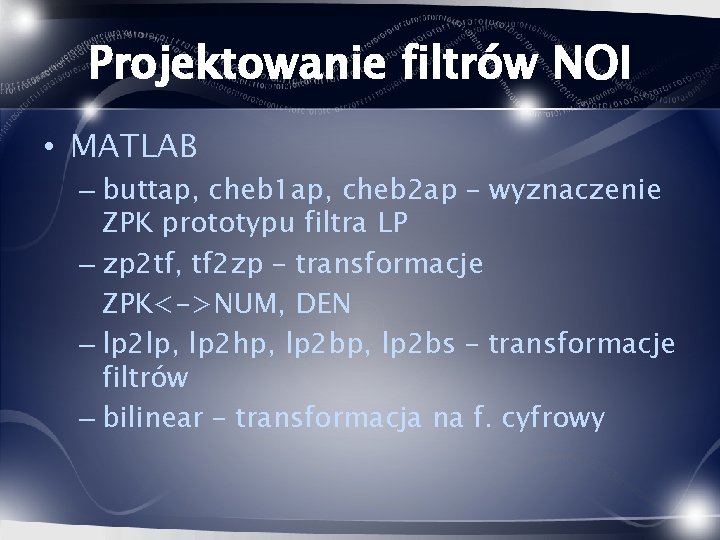 Projektowanie filtrów NOI

• MATLAB
– buttap, cheb1ap, cheb2ap – wyznaczenie ZPK prototypu filtra LP
– zp2tf, tf2zp – transformacje
ZPK<->NUM, DEN
– lp2lp, lp2hp, lp2bp, lp2bs – transformacje filtrów
– bilinear – transformacja na f. cyfrowy